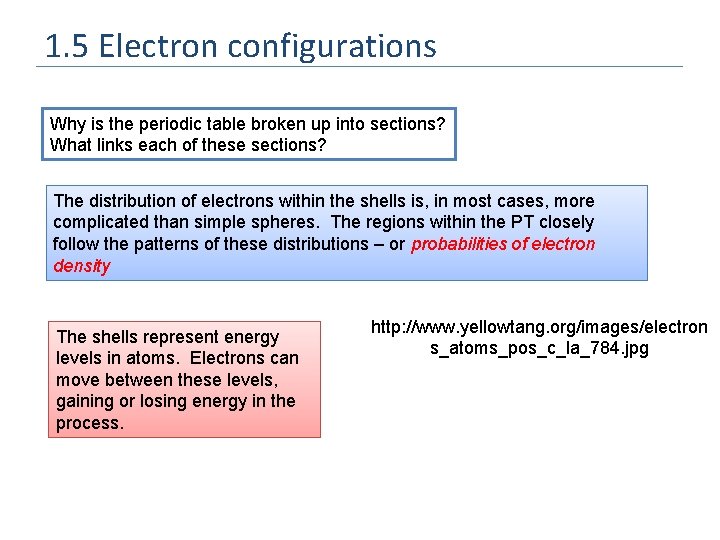 1.5 Electron configurations

Why is the periodic table broken up into sections?
What links each of these sections?

The distribution of electrons within the shells is, in most cases, more complicated than simple spheres. The regions within the PT closely follow the patterns of these distributions – or probabilities of electron density

The shells represent energy levels in atoms. Electrons can move between these levels, gaining or losing energy in the process.

http://www.yellowtang.org/images/electrons_atoms_pos_c_la_784.jpg